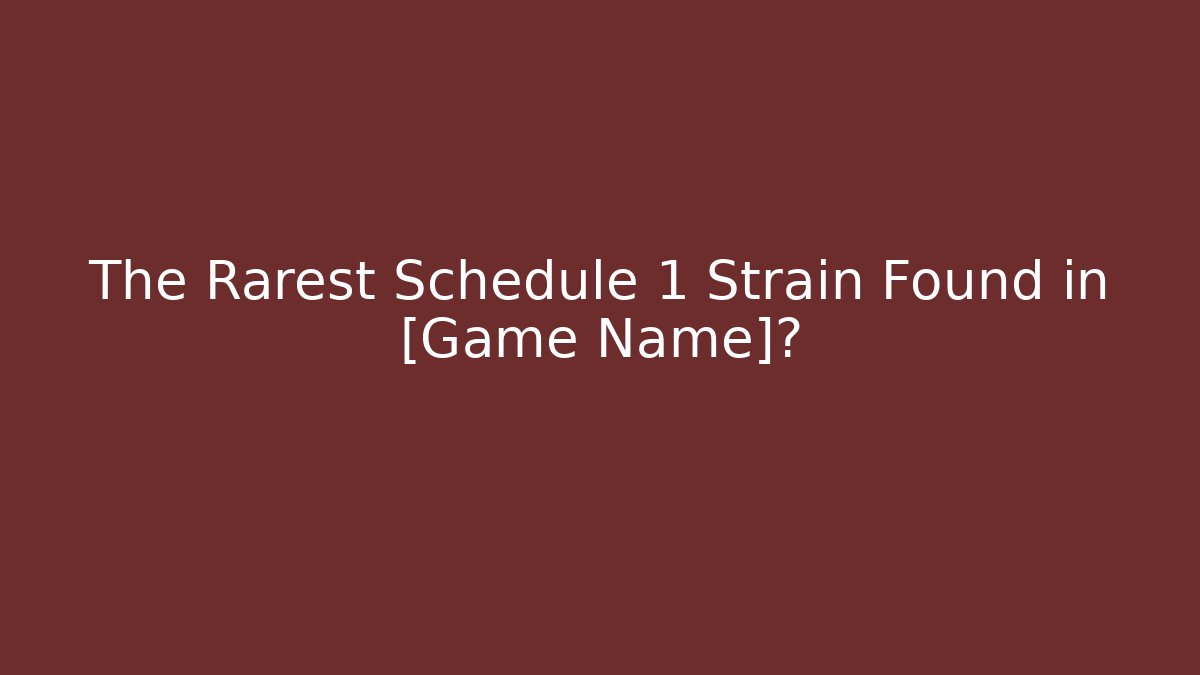 The Rarest Schedule 1 Strain Found in [Game Name]?